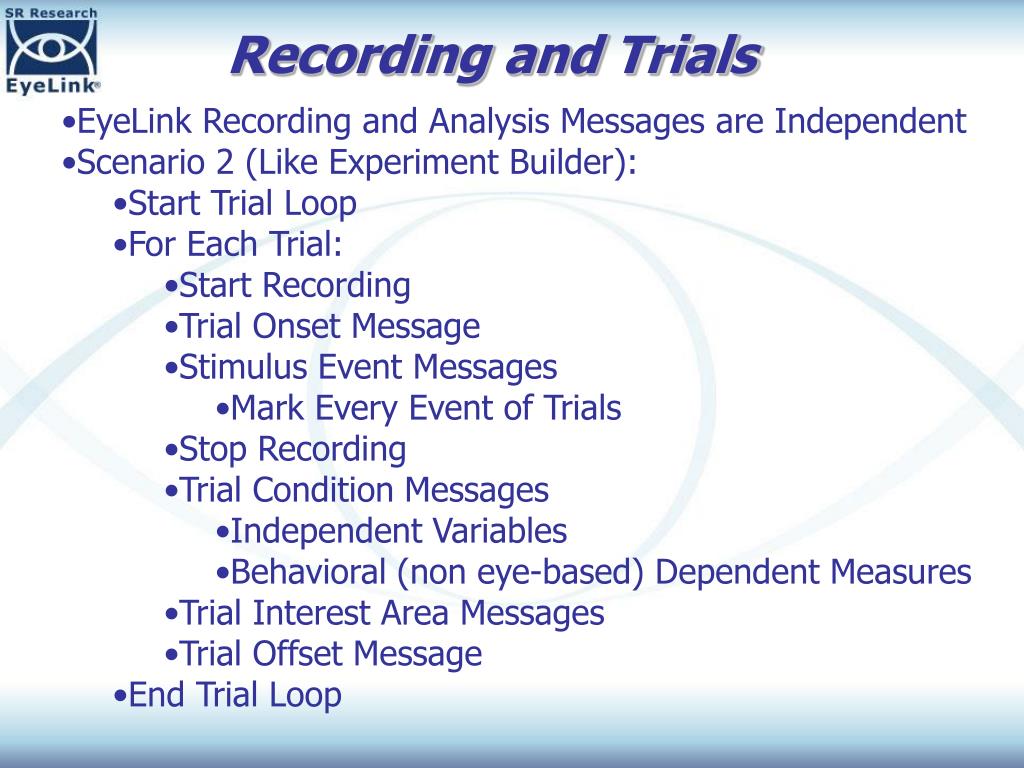 SR Research
EyeLink®

Recording and Trials

•EyeLink Recording and Analysis Messages are Independent
•Scenario 2 (Like Experiment Builder):
•Start Trial Loop
•For Each Trial:
•Start Recording
•Trial Onset Message
•Stimulus Event Messages
•Mark Every Event of Trials
•Stop Recording
•Trial Condition Messages
•Independent Variables
•Behavioral (non eye-based) Dependent Measures
•Trial Interest Area Messages
•Trial Offset Message
•End Trial Loop